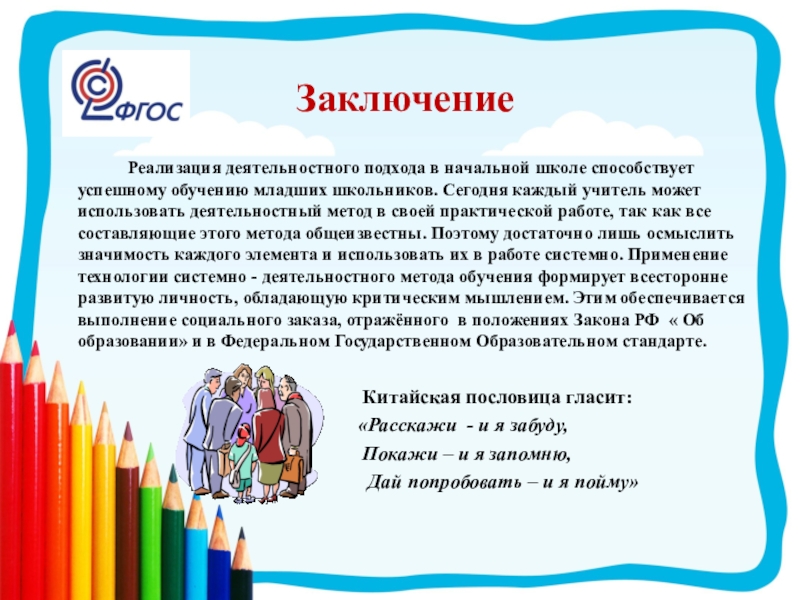 ФГОС

Заключение

Реализация деятельностного подхода в начальной школе способствует успешному обучению младших школьников. Сегодня каждый учитель может использовать деятельностный метод в своей практической работе, так как все составляющие этого метода общеизвестны. Поэтому достаточно лишь осмыслить значимость каждого элемента и использовать их в работе системно. Применение технологии системно - деятельностного метода обучения формирует всесторонне развитую личность, обладающую критическим мышлением. Этим обеспечивается выполнение социального заказа, отражённого в положениях Закона РФ « Об образовании» и в Федеральном Государственном Образовательном стандарте.

Китайская пословица гласит:
«Расскажи - и я забуду,
Покажи – и я запомню,
Дай попробовать – и я пойму»